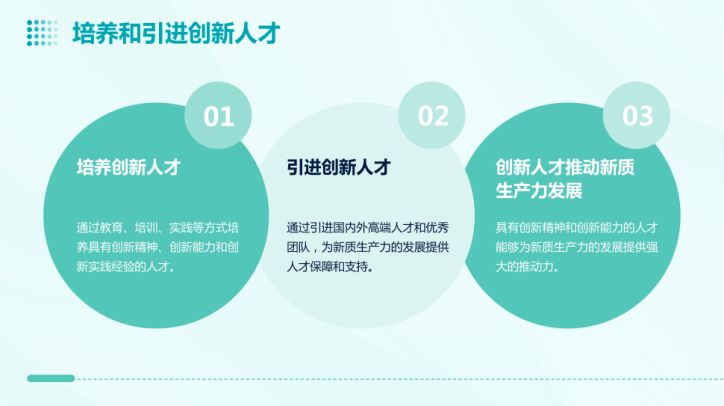 培养和引进创新人才

01

培养创新人才

通过教育、培训、实践等方式培养具有创新精神、创新能力和创新实践经验的人才。

02

引进创新人才

通过引进国内外高端人才和优秀团队，为新质生产力的发展提供人才保障和支持。

03

创新人才推动新质生产力发展

具有创新精神和创新能力的人才能够为新质生产力的发展提供强大的推动力。